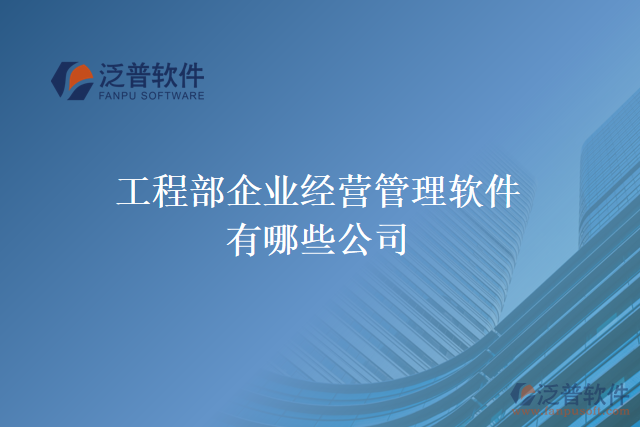 泛普软件
FANPU SOFTWARE

工程部企业经营管理软件有哪些公司

泛普软件
www.fanpusoft.com